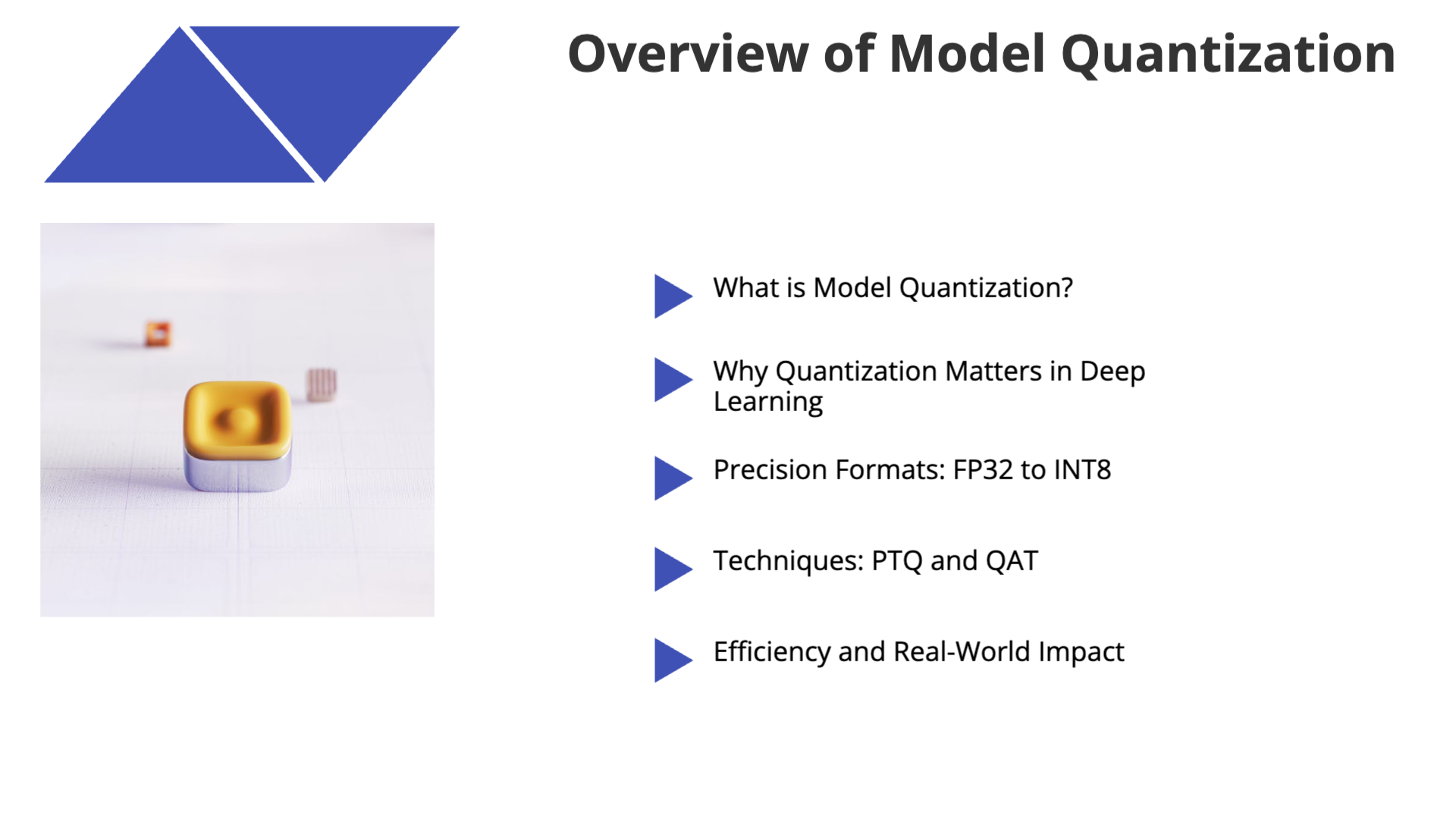 Overview of Model Quantization

▶ What is Model Quantization?

▶ Why Quantization Matters in Deep Learning

▶ Precision Formats: FP32 to INT8

▶ Techniques: PTQ and QAT

▶ Efficiency and Real-World Impact